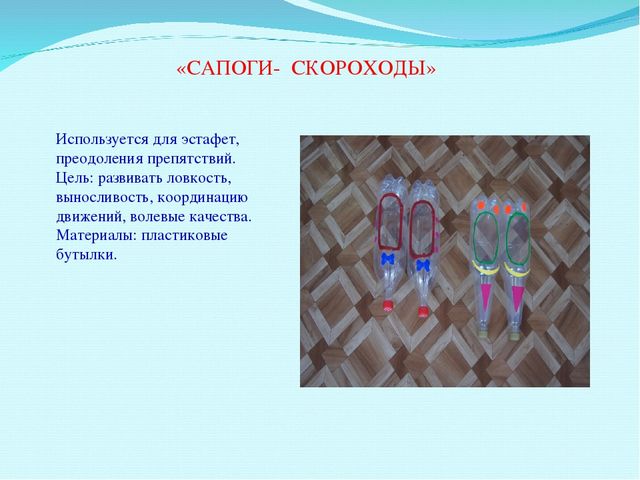 «САПОГИ- СКОРОХОДЫ»

Используется для эстафет, преодоления препятствий. Цель: развивать ловкость, выносливость, координацию движений, волевые качества. Материалы: пластиковые бутылки.